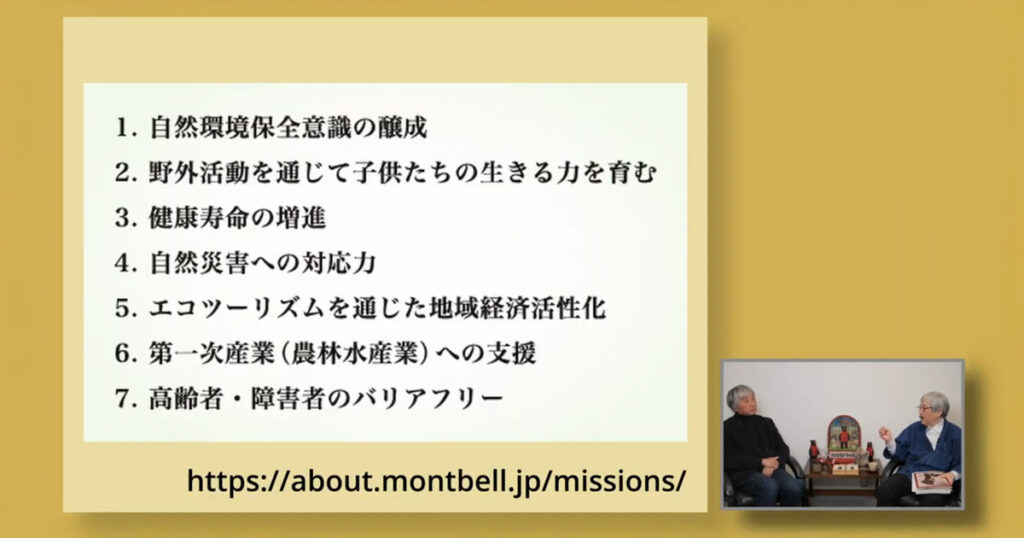 1. 自然環境保全意識の醸成

2. 野外活動を通じて子供たちの生きる力を育む

3. 健康寿命の増進

4. 自然災害への対応力

5. エコツーリズムを通じた地域経済活性化

6. 第一次産業（農林水産業）への支援

7. 高齢者・障害者のバリアフリー

https://about.montbell.jp/missions/